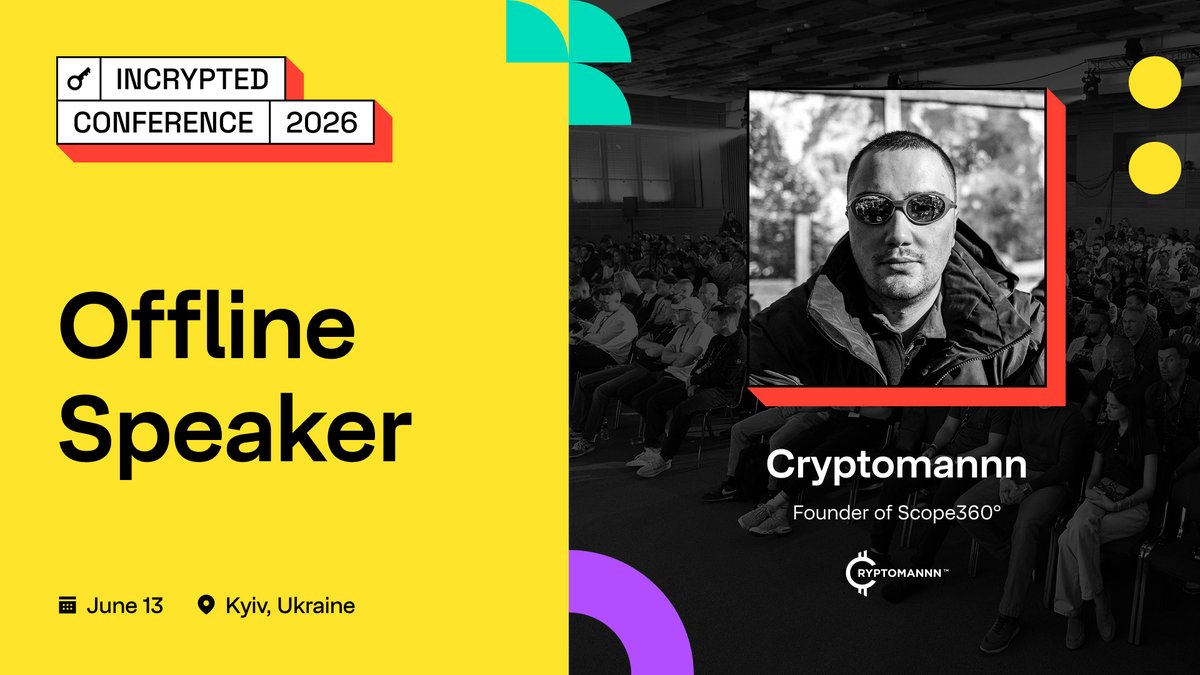 INCRYPTED
CONFERENCE 2026

Offline Speaker

June 13 Kyiv, Ukraine

Cryptomannn

Founder of Scope360°

CRYPTOMANNN™